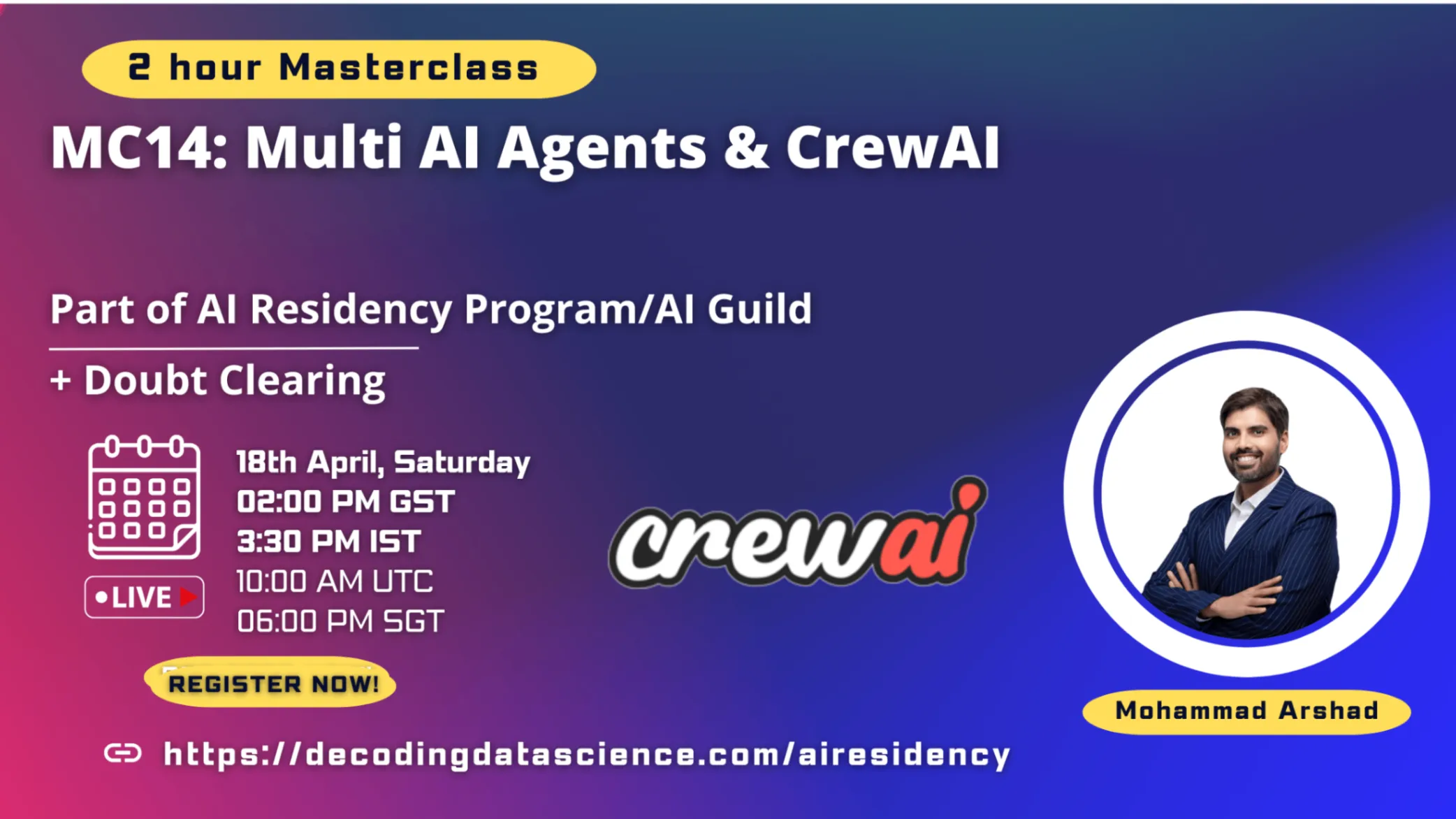 2 hour Masterclass

MC14: Multi AI Agents & CrewAI

Part of AI Residency Program/AI Guild

+ Doubt Clearing

18th April, Saturday
02:00 PM GST
3:30 PM IST
10:00 AM UTC
06:00 PM SGT

LIVE

crewai

REGISTER NOW!

Mohammad Arshad

https://decodingdatascience.com/airesidency